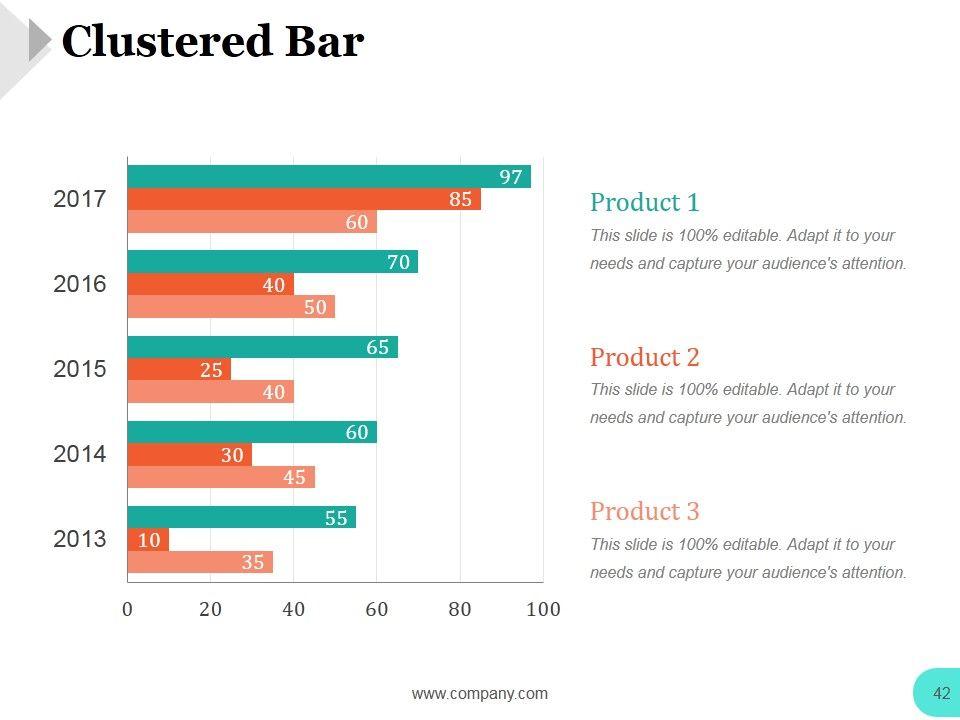 Clustered Bar

2017
97
85
60

2016
70
40
50

2015
65
25
40

2014
60
30
45

2013
55
10
35

0 20 40 60 80 100

Product 1
This slide is 100% editable. Adapt it to your needs and capture your audience's attention.

Product 2
This slide is 100% editable. Adapt it to your needs and capture your audience's attention.

Product 3
This slide is 100% editable. Adapt it to your needs and capture your audience's attention.

www.company.com

42